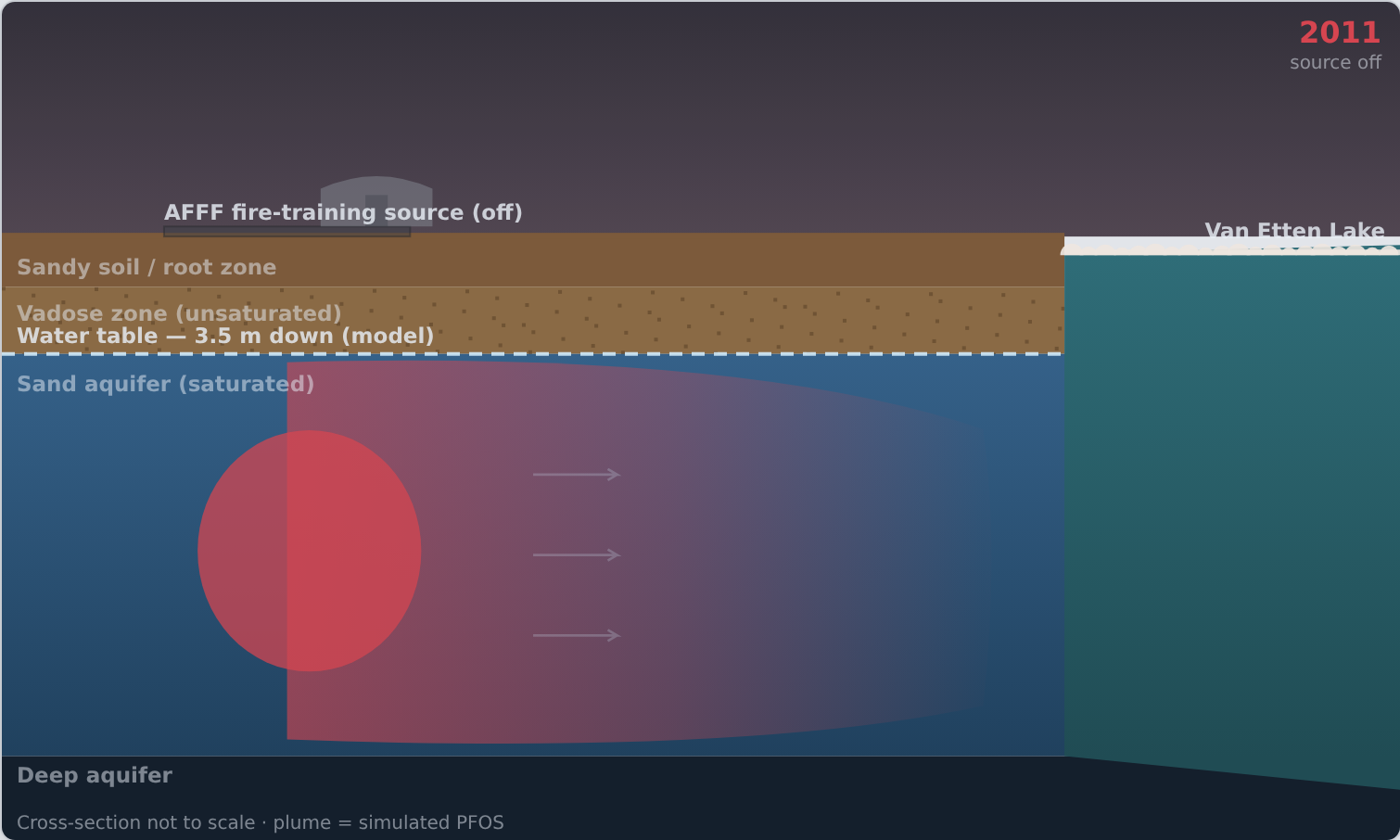 2011
source off

AFFF fire-training source (off)

Van Etten Lake

Sandy soil / root zone

Vadose zone (unsaturated)

Water table — 3.5 m down (model)

Sand aquifer (saturated)

Deep aquifer

Cross-section not to scale · plume = simulated PFOS